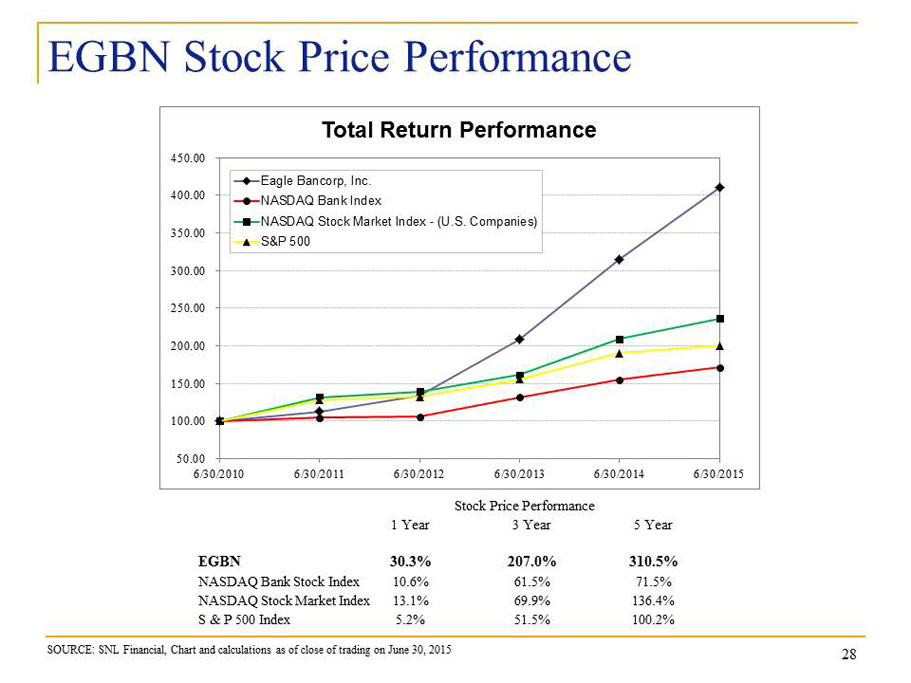 EGBN Stock Price Performance

Total Return Performance

450.00
400.00
350.00
300.00
250.00
200.00
150.00
100.00
50.00

Eagle Bancorp, Inc.
NASDAQ Bank Index
NASDAQ Stock Market Index - (U.S. Companies)
S&P 500

6/30/2010 6/30/2011 6/30/2012 6/30/2013 6/30/2014 6/30/2015

Stock Price Performance

| | 1 Year | 3 Year | 5 Year |
|---|---|---|---|
| EGBN | 30.3% | 207.0% | 310.5% |
| NASDAQ Bank Stock Index | 10.6% | 61.5% | 71.5% |
| NASDAQ Stock Market Index | 13.1% | 69.9% | 136.4% |
| S & P 500 Index | 5.2% | 51.5% | 100.2% |

SOURCE: SNL Financial, Chart and calculations as of close of trading on June 30, 2015

28